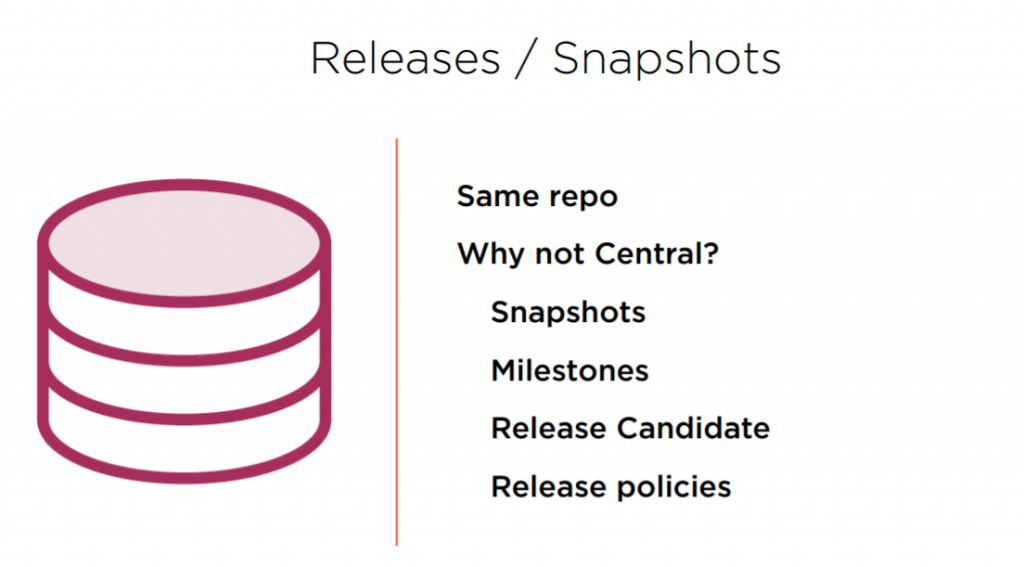 Releases / Snapshots

Same repo

Why not Central?

Snapshots

Milestones

Release Candidate

Release policies